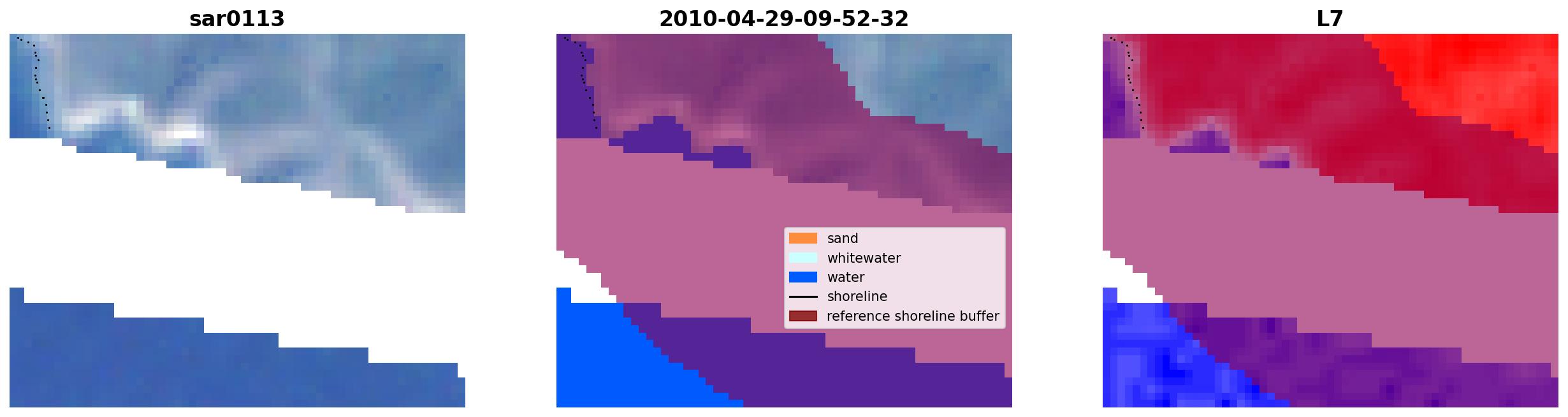 sar0113

2010-04-29-09-52-32

sand
whitewater
water
shoreline
reference shoreline buffer

L7